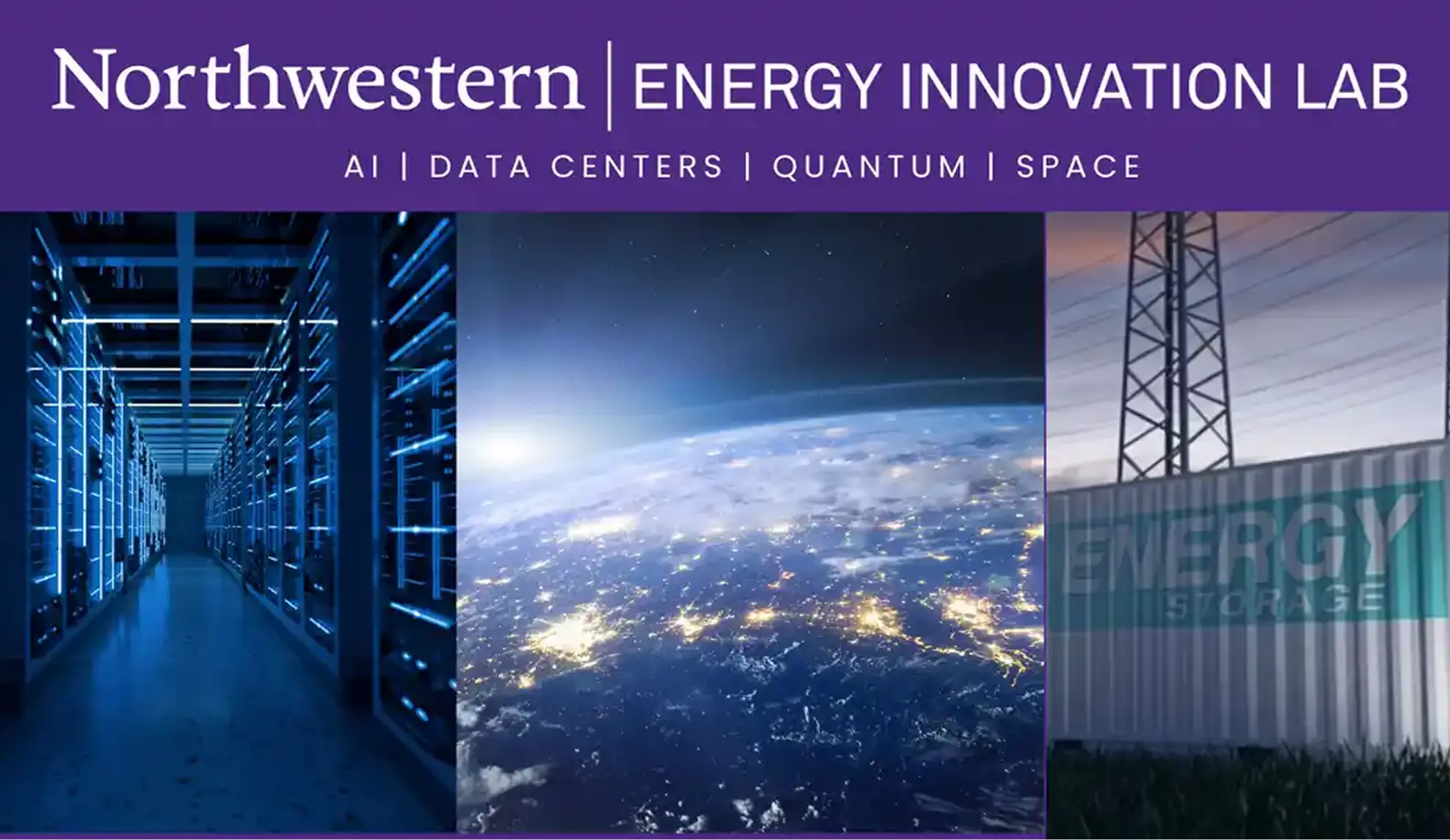 Northwestern | ENERGY INNOVATION LAB

AI | DATA CENTERS | QUANTUM | SPACE

ENERGY
STORAGE